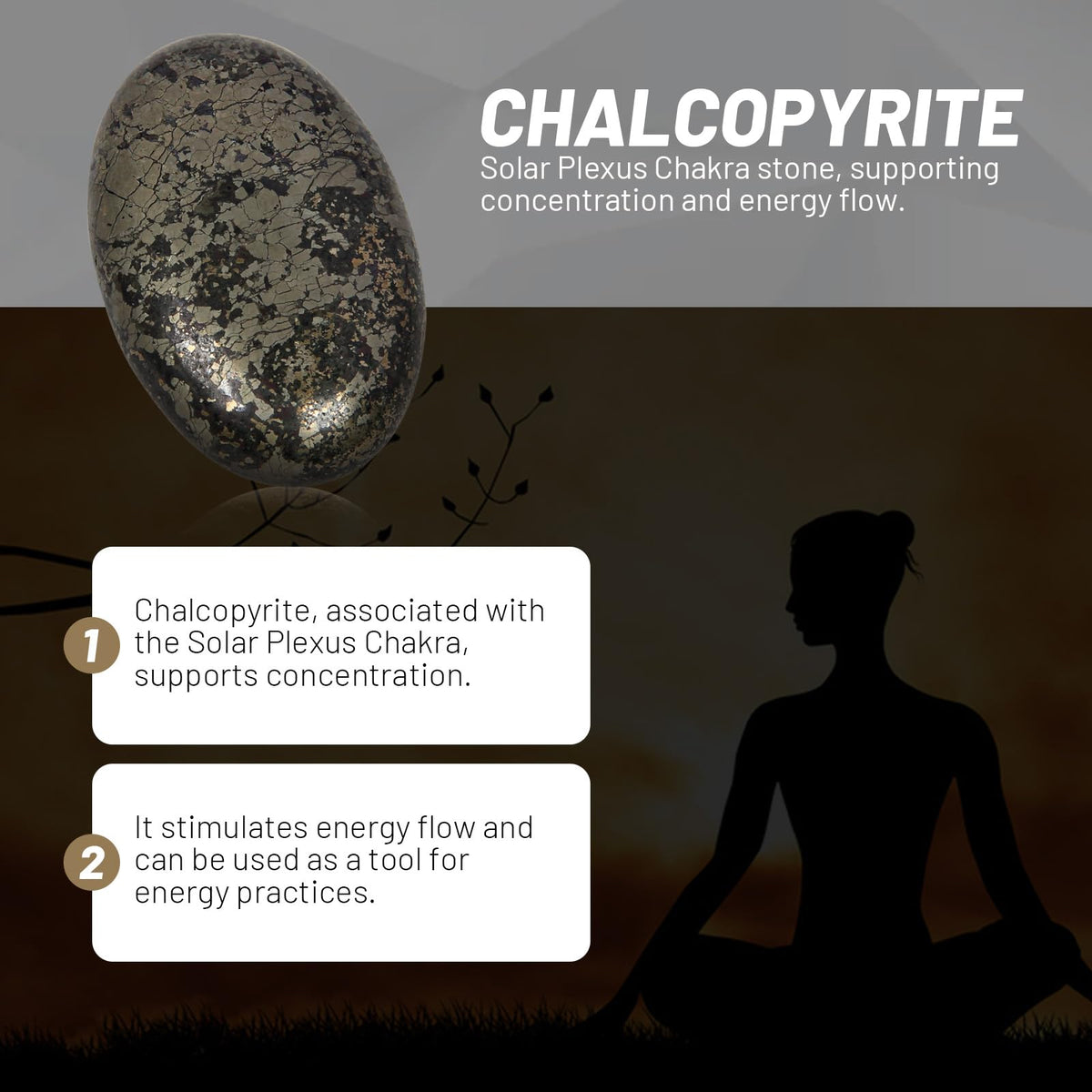 CHALCOPYRITE
Solar Plexus Chakra stone, supporting concentration and energy flow.

1 Chalcopyrite, associated with the Solar Plexus Chakra, supports concentration.

2 It stimulates energy flow and can be used as a tool for energy practices.